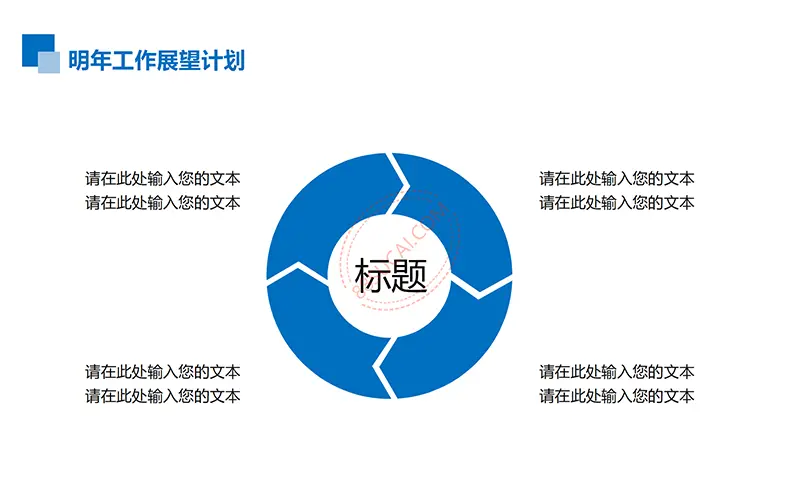 明年工作展望计划

请在此处输入您的文本
请在此处输入您的文本

请在此处输入您的文本
请在此处输入您的文本

标题

请在此处输入您的文本
请在此处输入您的文本

请在此处输入您的文本
请在此处输入您的文本